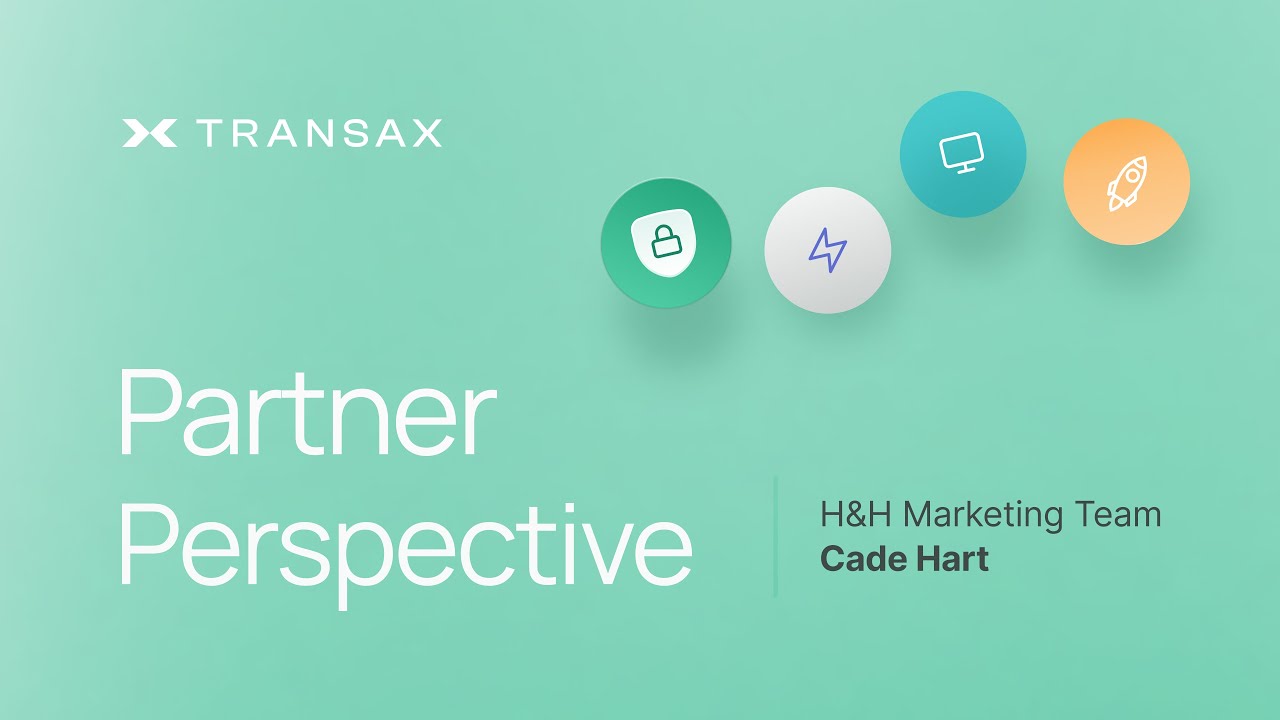 TRANSAX

Partner Perspective

H&H Marketing Team
Cade Hart